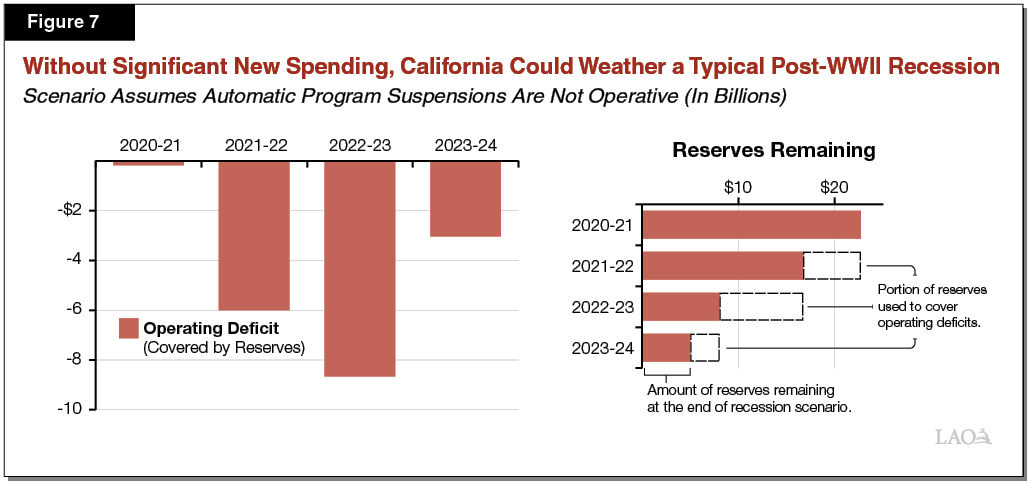 Figure 7

Without Significant New Spending, California Could Weather a Typical Post-WWII Recession

Scenario Assumes Automatic Program Suspensions Are Not Operative (In Billions)

2020-21
2021-22
2022-23
2023-24

-$2
-4
-6
-8
-10

Operating Deficit
(Covered by Reserves)

Reserves Remaining

$10
$20

2020-21
2021-22
2022-23
2023-24

Portion of reserves used to cover operating deficits.

Amount of reserves remaining at the end of recession scenario.

LAO